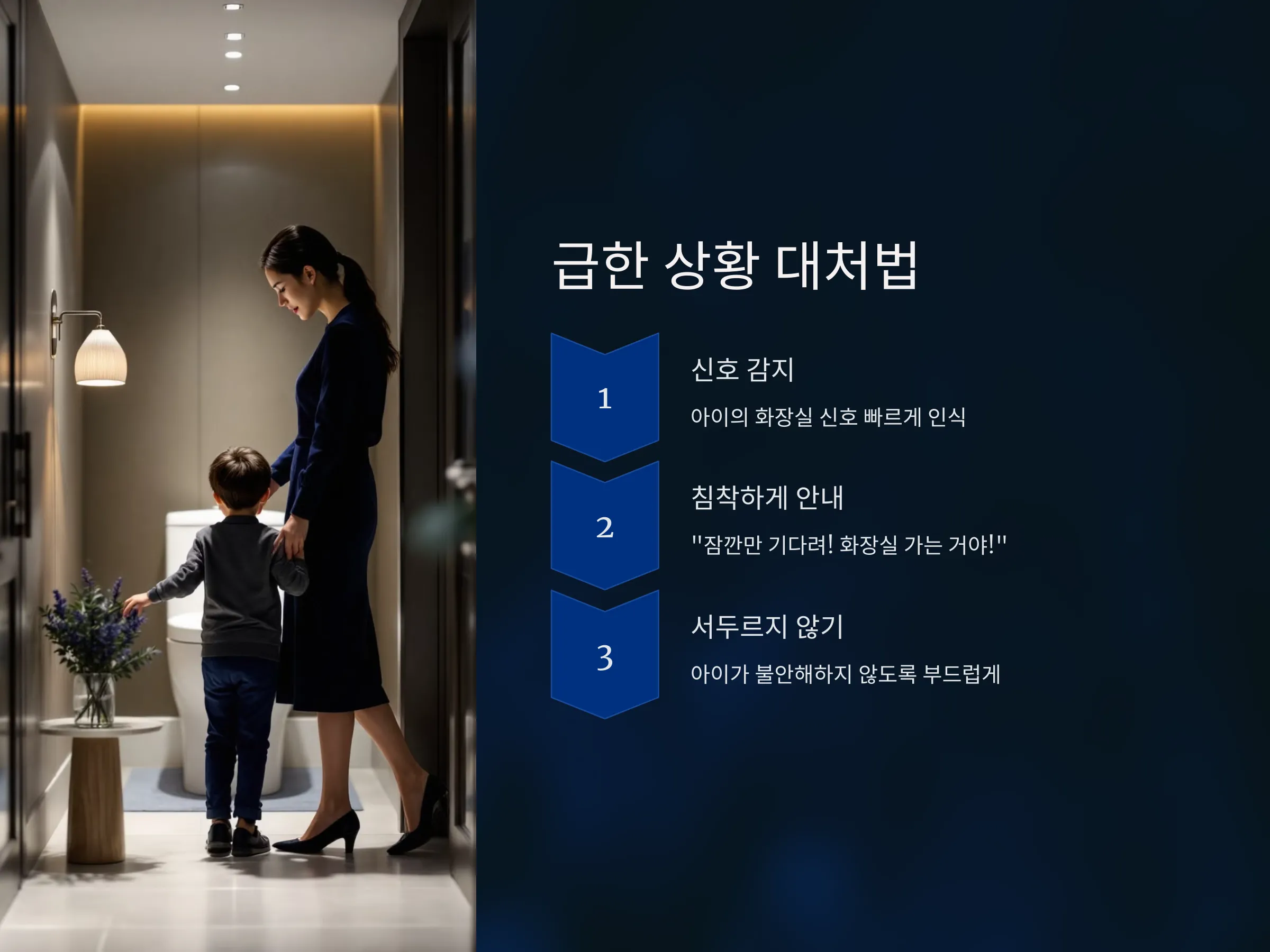 급한 상황 대처법

1

신호 감지

아이의 화장실 신호 빠르게 인식

2

침착하게 안내

"잠깐만 기다려! 화장실 가는 거야!"

3

서두르지 않기

아이가 불안해하지 않도록 부드럽게